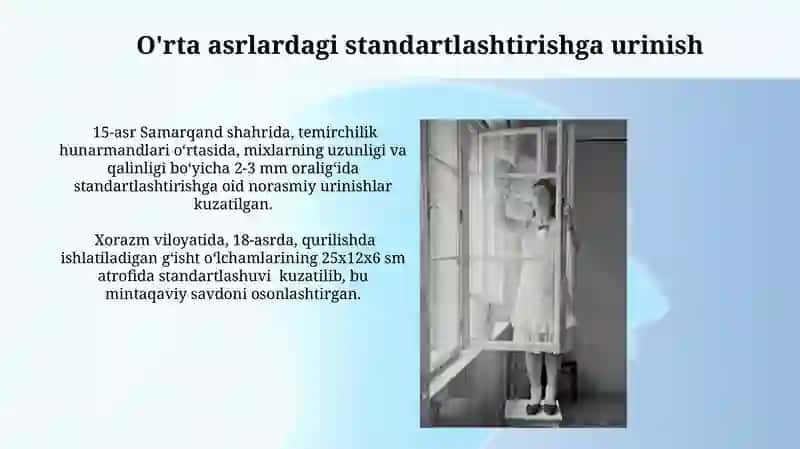 O'rta asrlardagi standartlashtirishga urinish

15-asr Samarqand shahrida, temirchilik hunarmandlari oʻrtasida, mixlarning uzunligi va qalinligi boʻyicha 2-3 mm oraligʻida standartlashtirishga oid norasmiy urinishlar kuzatilgan.

Xorazm viloyatida, 18-asrda, qurilishda ishlatiladigan gʻisht oʻlchamlarining 25x12x6 sm atrofida standartlashuvi kuzatilib, bu mintaqaviy savdoni osonlashtirgan.